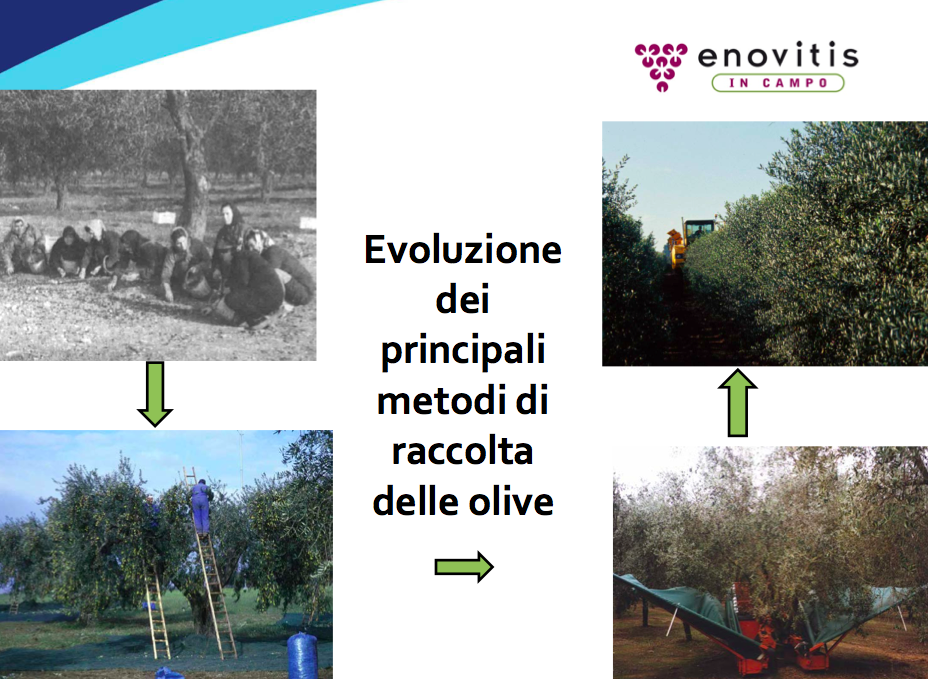 enovitis
IN CAMPO

Evoluzione dei principali metodi di raccolta delle olive